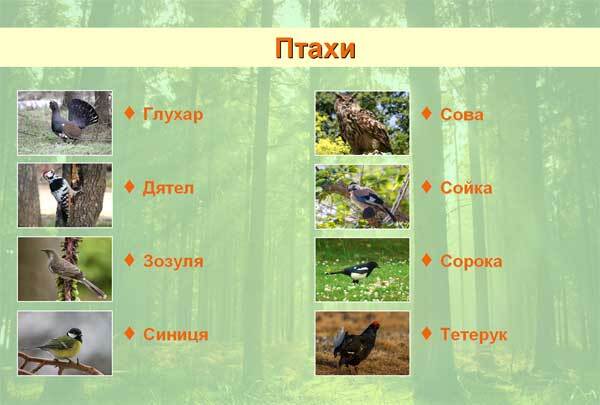 Птахи

♦ Глухар

♦ Дятел

♦ Зозуля

♦ Синиця

♦ Сова

♦ Сойка

♦ Сорока

♦ Тетерук